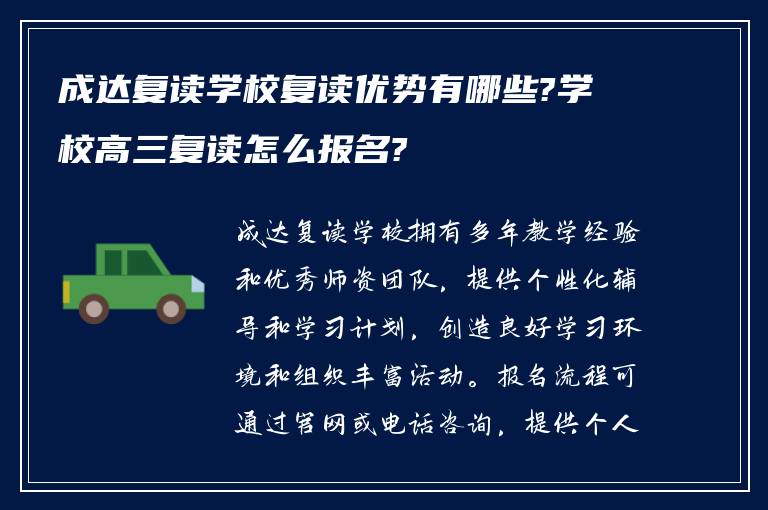 成达复读学校复读优势有哪些?学校高三复读怎么报名?

成达复读学校拥有多年教学经验和优秀师资团队，提供个性化辅导和学习计划，创造良好学习环境和组织丰富活动。报名流程可通过官网或电话咨询，提供个人